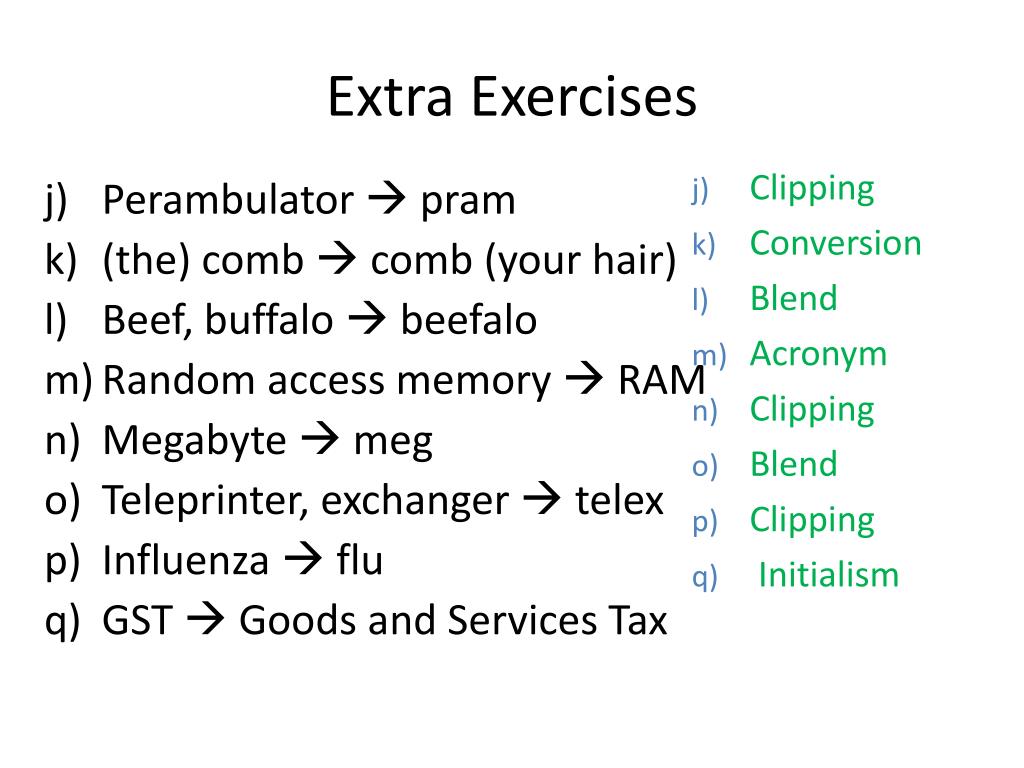 Extra Exercises

j) Perambulator → pram
k) (the) comb → comb (your hair)
l) Beef, buffalo → beefalo
m) Random access memory → RAM
n) Megabyte → meg
o) Teleprinter, exchanger → telex
p) Influenza → flu
q) GST → Goods and Services Tax

j) Clipping
k) Conversion
l) Blend
m) Acronym
n) Clipping
o) Blend
p) Clipping
q) Initialism